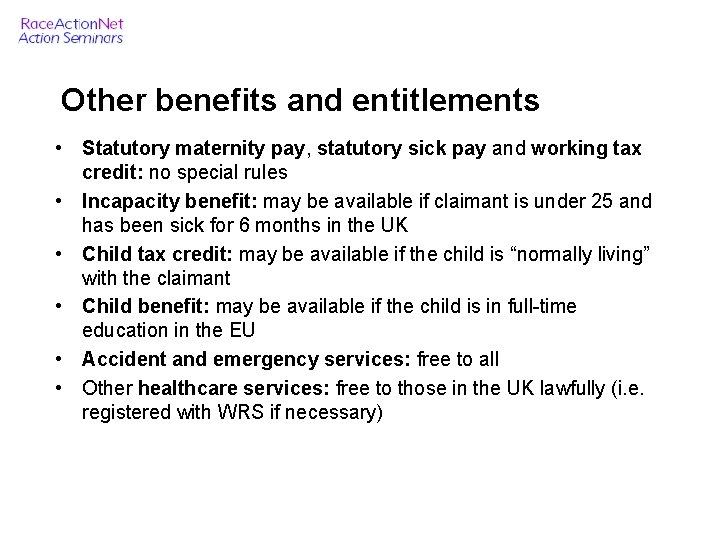 RaceActionNet
Action Seminars

Other benefits and entitlements

• Statutory maternity pay, statutory sick pay and working tax credit: no special rules
• Incapacity benefit: may be available if claimant is under 25 and has been sick for 6 months in the UK
• Child tax credit: may be available if the child is “normally living” with the claimant
• Child benefit: may be available if the child is in full-time education in the EU
• Accident and emergency services: free to all
• Other healthcare services: free to those in the UK lawfully (i.e. registered with WRS if necessary)